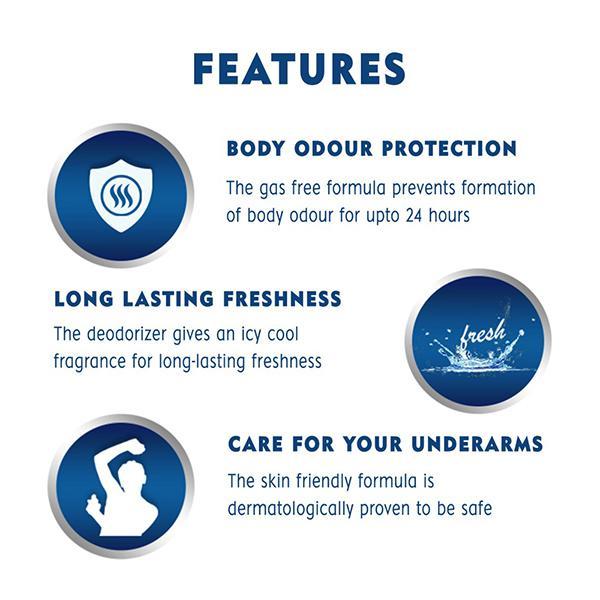 FEATURES

BODY ODOUR PROTECTION

The gas free formula prevents formation of body odour for upto 24 hours

LONG LASTING FRESHNESS

The deodorizer gives an icy cool fragrance for long-lasting freshness

fresh

CARE FOR YOUR UNDERARMS

The skin friendly formula is dermatologically proven to be safe